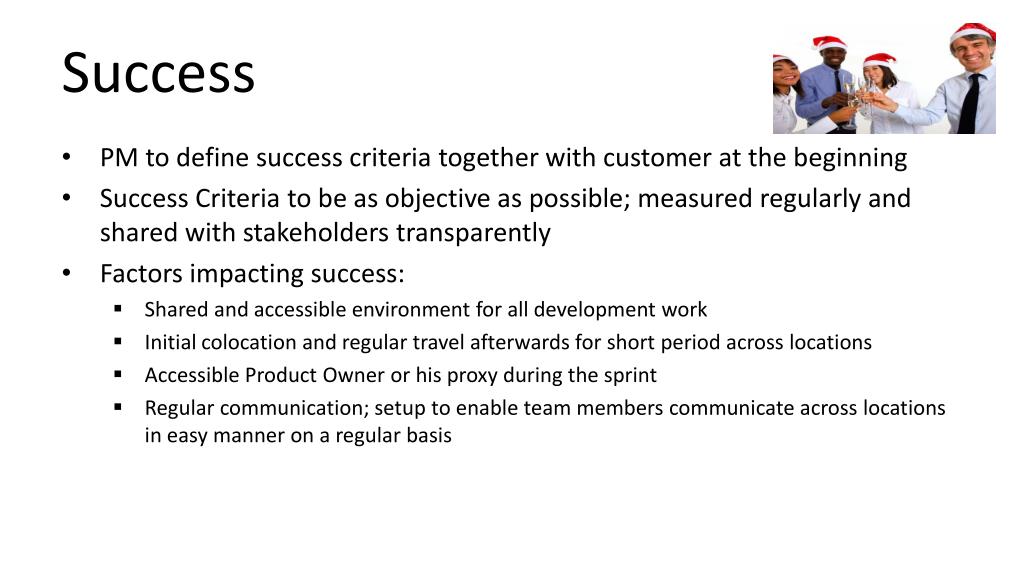 Success

• PM to define success criteria together with customer at the beginning
• Success Criteria to be as objective as possible; measured regularly and shared with stakeholders transparently
• Factors impacting success:
  ▪ Shared and accessible environment for all development work
  ▪ Initial colocation and regular travel afterwards for short period across locations
  ▪ Accessible Product Owner or his proxy during the sprint
  ▪ Regular communication; setup to enable team members communicate across locations in easy manner on a regular basis